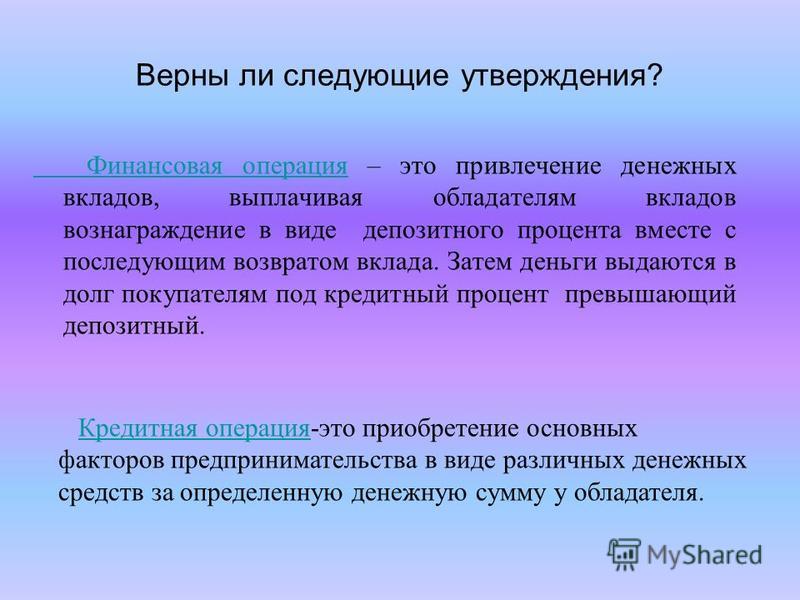 Верны ли следующие утверждения?

Финансовая операция – это привлечение денежных вкладов, выплачивая обладателям вкладов вознаграждение в виде депозитного процента вместе с последующим возвратом вклада. Затем деньги выдаются в долг покупателям под кредитный процент превышающий депозитный.

Кредитная операция-это приобретение основных факторов предпринимательства в виде различных денежных средств за определенную денежную сумму у обладателя.

MyShared